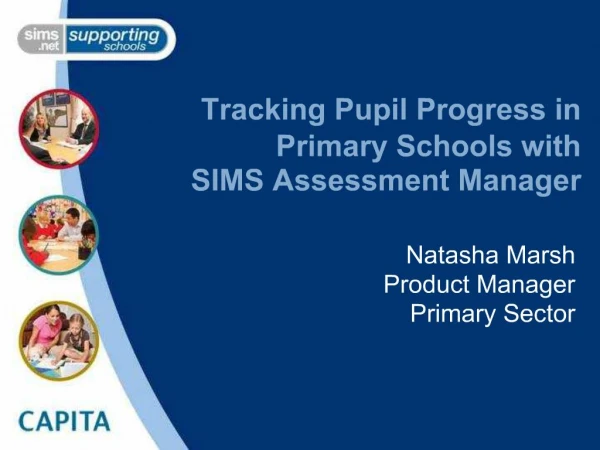 sims .net supporting schools

Tracking Pupil Progress in Primary Schools with SIMS Assessment Manager

Natasha Marsh
Product Manager
Primary Sector

CAPITA